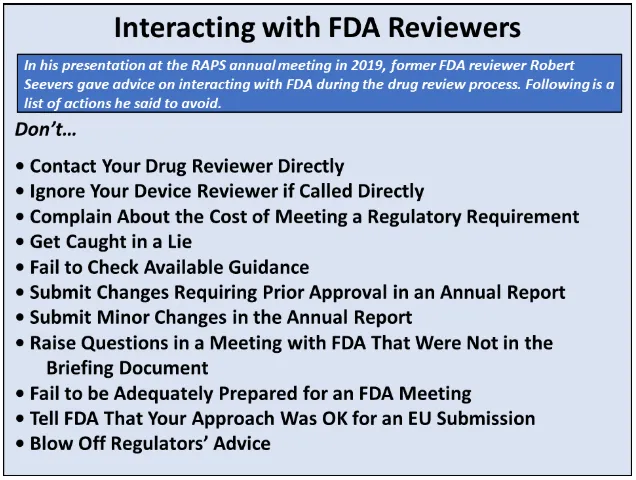 Interacting with FDA Reviewers

In his presentation at the RAPS annual meeting in 2019, former FDA reviewer Robert Seevers gave advice on interacting with FDA during the drug review process. Following is a list of actions he said to avoid.

Don't…

• Contact Your Drug Reviewer Directly
• Ignore Your Device Reviewer if Called Directly
• Complain About the Cost of Meeting a Regulatory Requirement
• Get Caught in a Lie
• Fail to Check Available Guidance
• Submit Changes Requiring Prior Approval in an Annual Report
• Submit Minor Changes in the Annual Report
• Raise Questions in a Meeting with FDA That Were Not in the Briefing Document
• Fail to be Adequately Prepared for an FDA Meeting
• Tell FDA That Your Approach Was OK for an EU Submission
• Blow Off Regulators' Advice